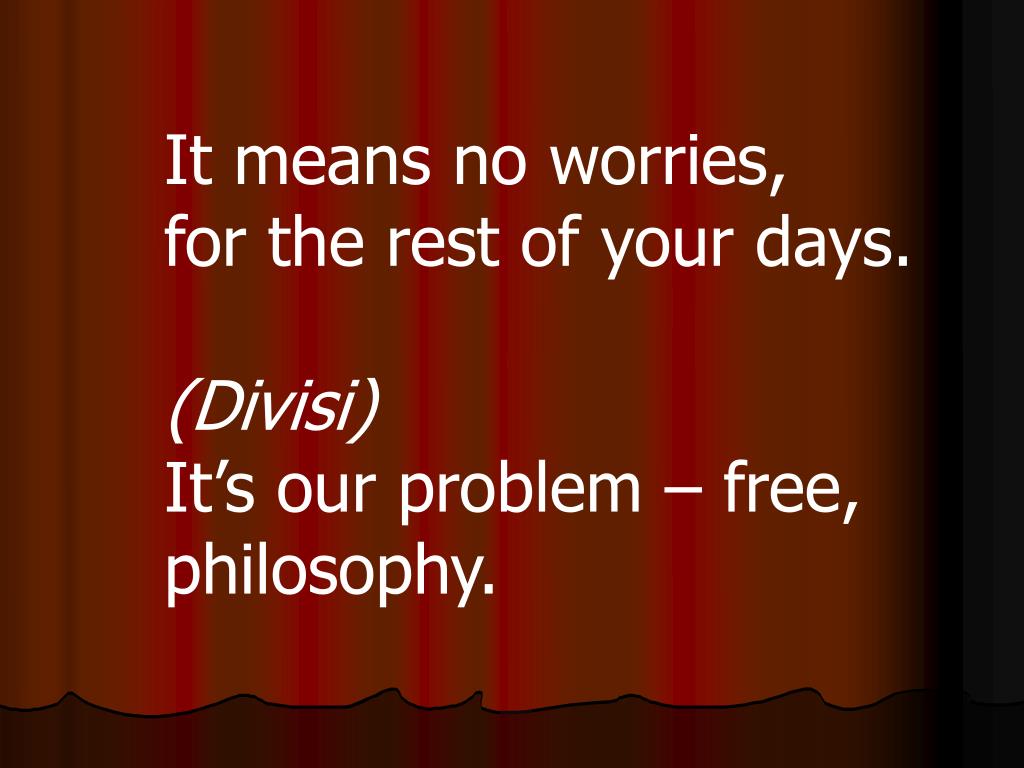 It means no worries,
for the rest of your days.

(Divisi)
It’s our problem – free,
philosophy.